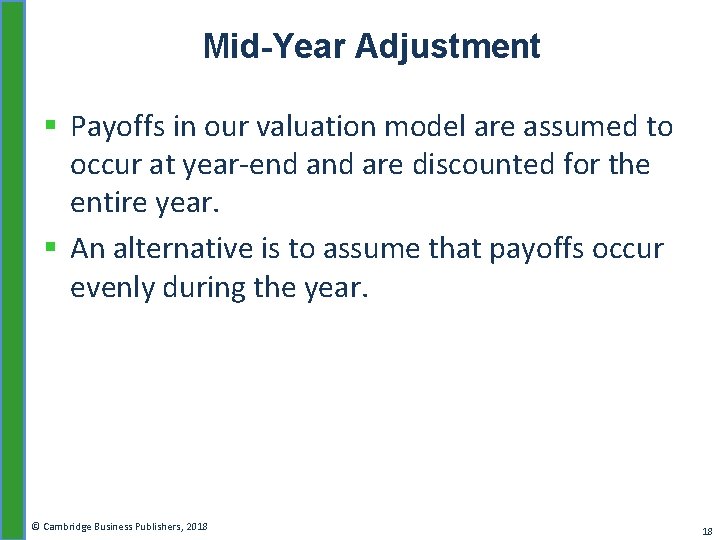 Mid-Year Adjustment

▪ Payoffs in our valuation model are assumed to occur at year-end and are discounted for the entire year.

▪ An alternative is to assume that payoffs occur evenly during the year.

© Cambridge Business Publishers, 2018

18